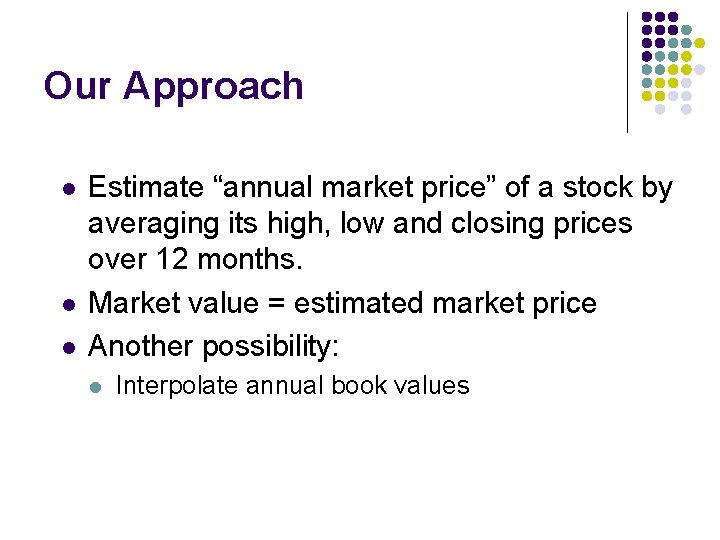 Our Approach

- Estimate “annual market price” of a stock by averaging its high, low and closing prices over 12 months.
- Market value = estimated market price
- Another possibility:
  - Interpolate annual book values